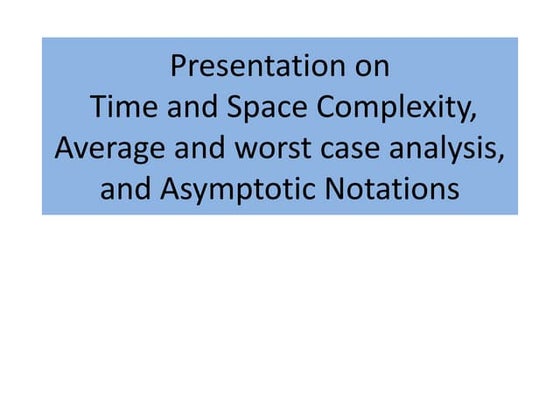 Presentation on
Time and Space Complexity,
Average and worst case analysis,
and Asymptotic Notations